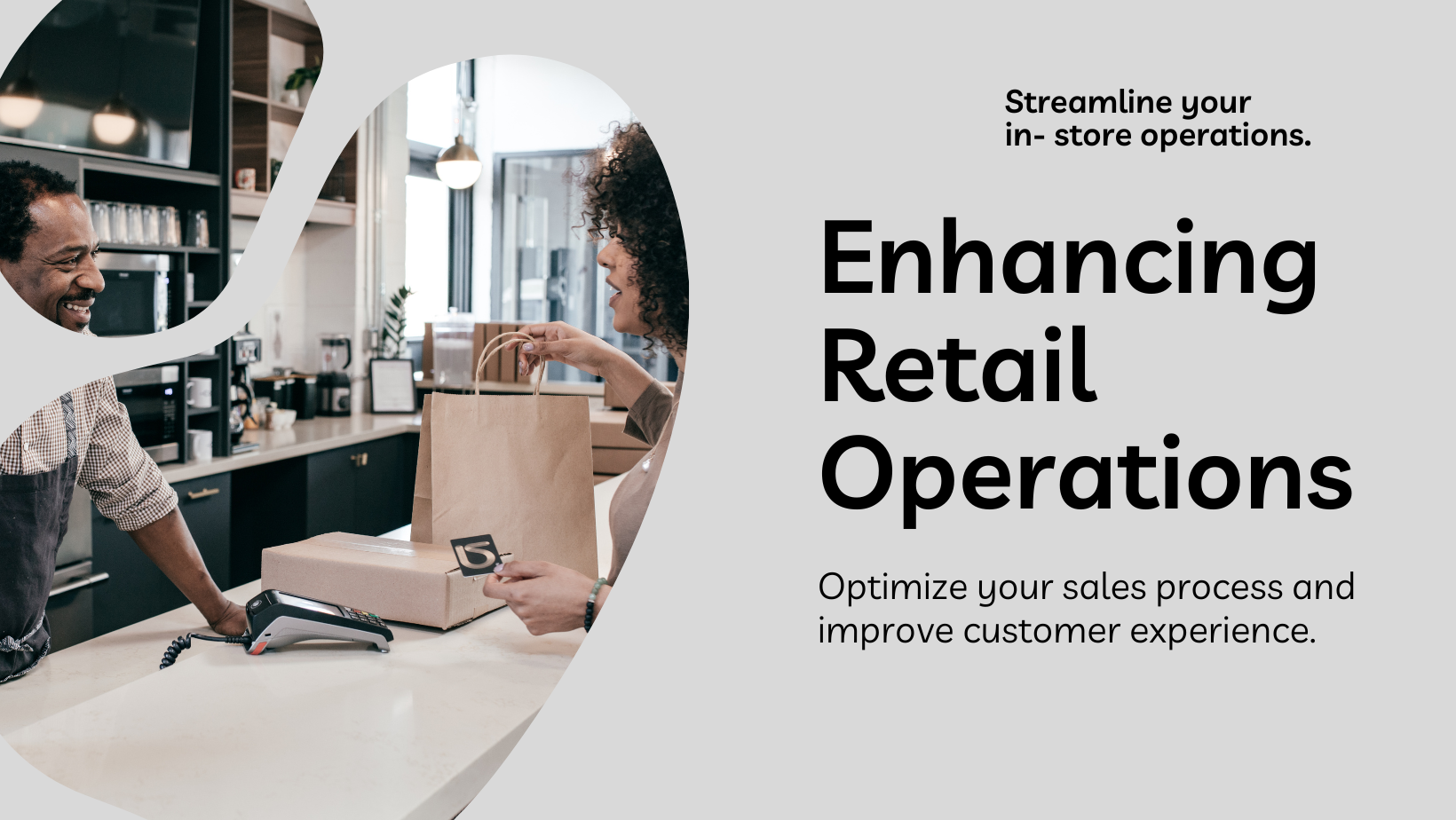 Streamline your
in- store operations.

Enhancing Retail Operations

Optimize your sales process and improve customer experience.